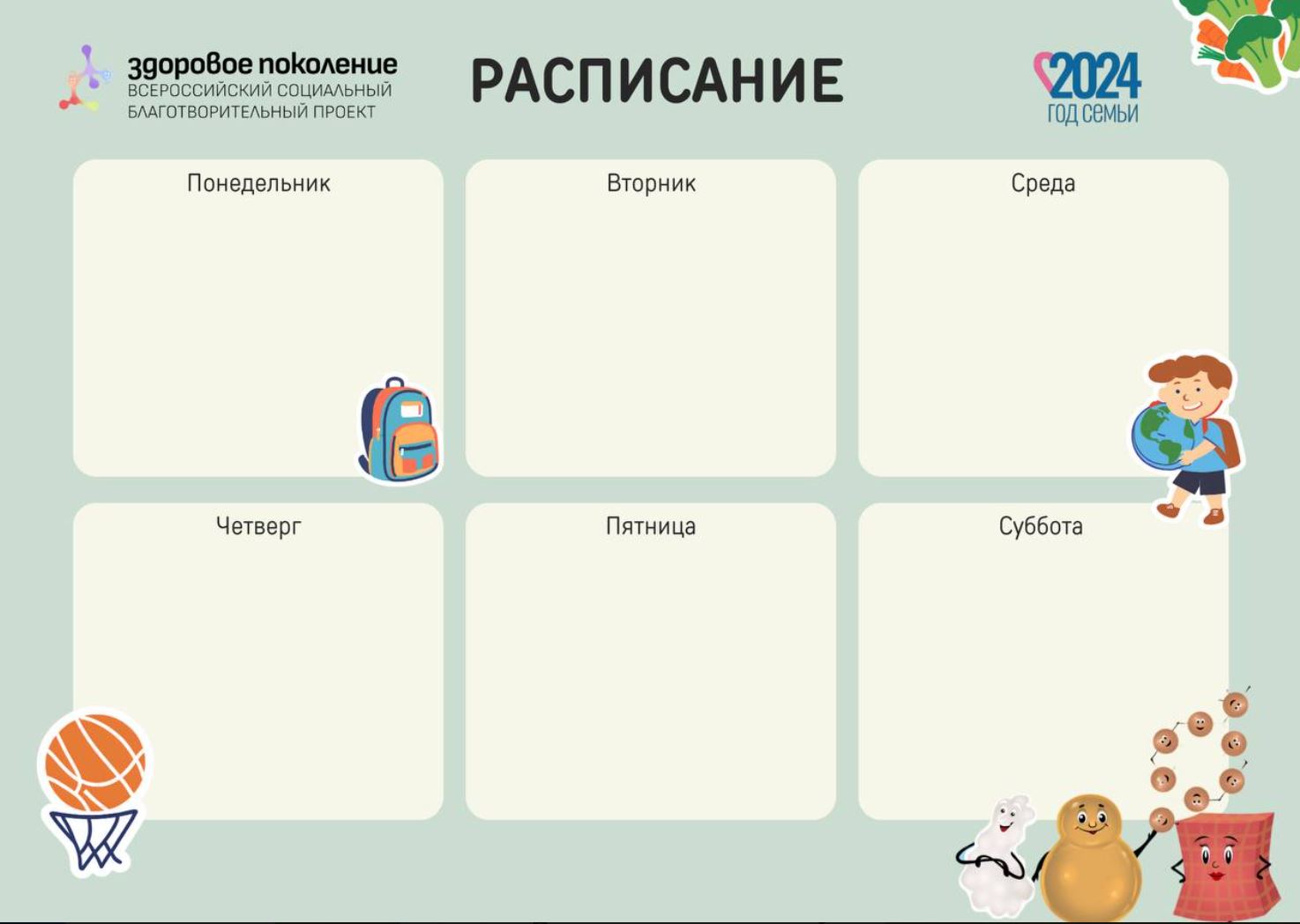 здоровое поколение
ВСЕРОССИЙСКИЙ СОЦИАЛЬНЫЙ БЛАГОТВОРИТЕЛЬНЫЙ ПРОЕКТ

РАСПИСАНИЕ

2024
ГОД СЕМЬИ

Понедельник

Вторник

Среда

Четверг

Пятница

Суббота